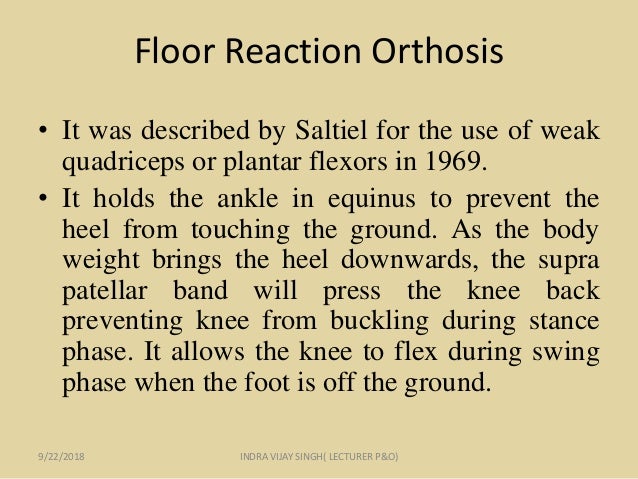 Floor Reaction Orthosis

• It was described by Saltiel for the use of weak quadriceps or plantar flexors in 1969.

• It holds the ankle in equinus to prevent the heel from touching the ground. As the body weight brings the heel downwards, the supra patellar band will press the knee back preventing knee from buckling during stance phase. It allows the knee to flex during swing phase when the foot is off the ground.

9/22/2018

INDRA VIJAY SINGH( LECTURER P&O)